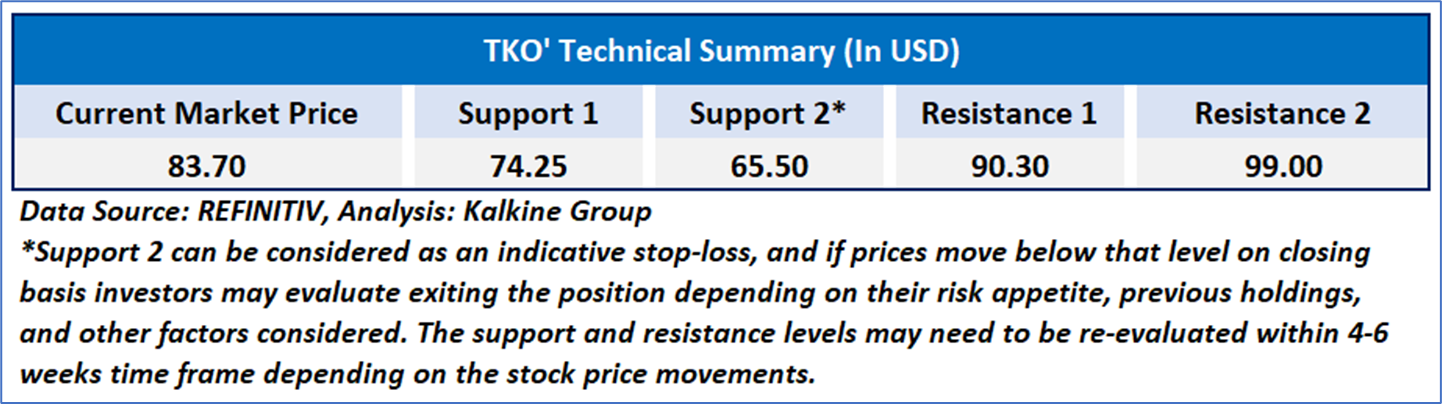 TKO' Technical Summary (In USD)

| Current Market Price | Support 1 | Support 2* | Resistance 1 | Resistance 2 |
|---|---|---|---|---|
| 83.70 | 74.25 | 65.50 | 90.30 | 99.00 |

Data Source: REFINITIV, Analysis: Kalkine Group
*Support 2 can be considered as an indicative stop-loss, and if prices move below that level on closing basis investors may evaluate exiting the position depending on their risk appetite, previous holdings, and other factors considered. The support and resistance levels may need to be re-evaluated within 4-6 weeks time frame depending on the stock price movements.